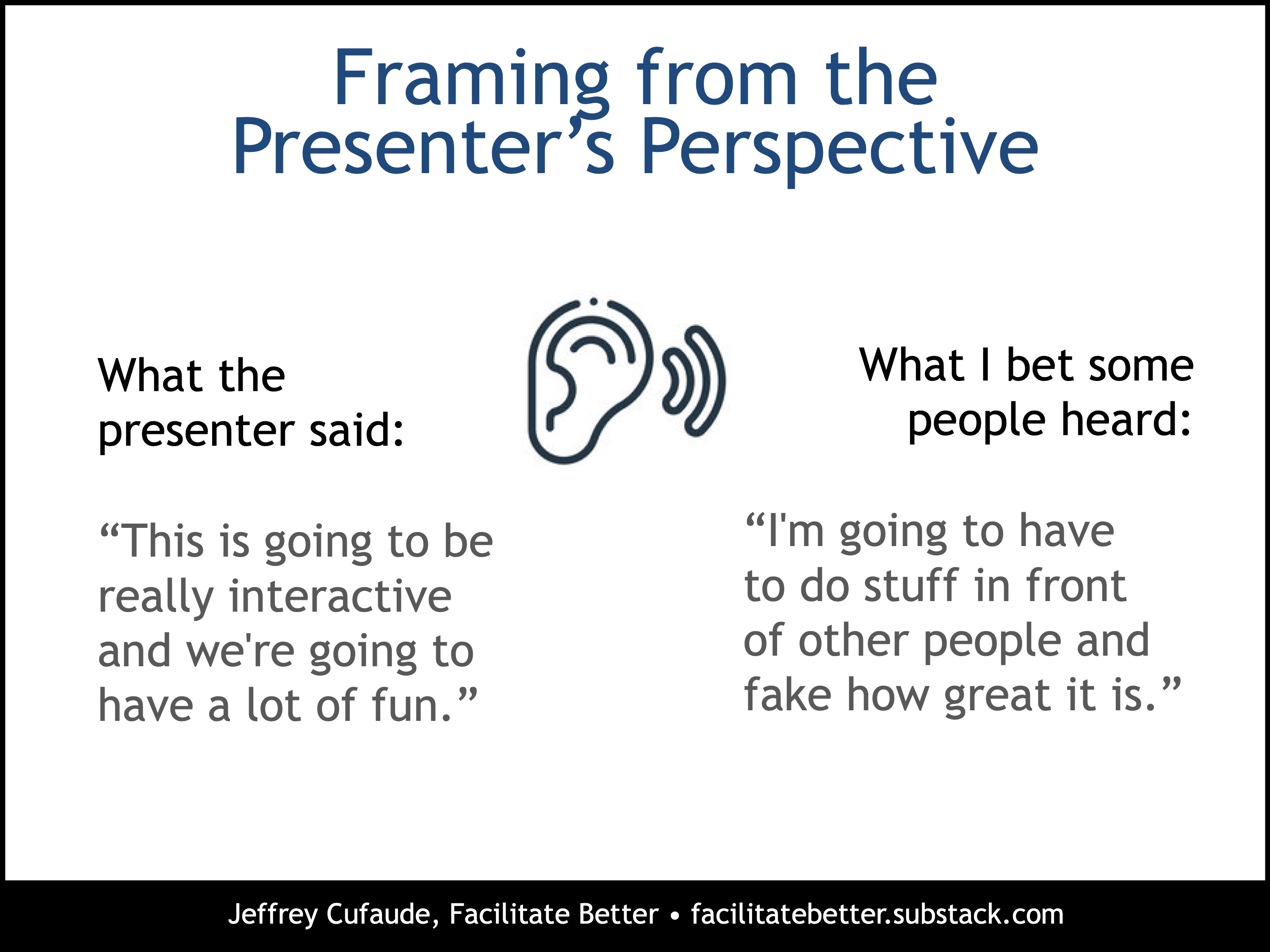 Framing from the Presenter’s Perspective

What the presenter said:

“This is going to be really interactive and we're going to have a lot of fun.”

What I bet some people heard:

“I'm going to have to do stuff in front of other people and fake how great it is.”

Jeffrey Cufaude, Facilitate Better • facilitatebetter.substack.com